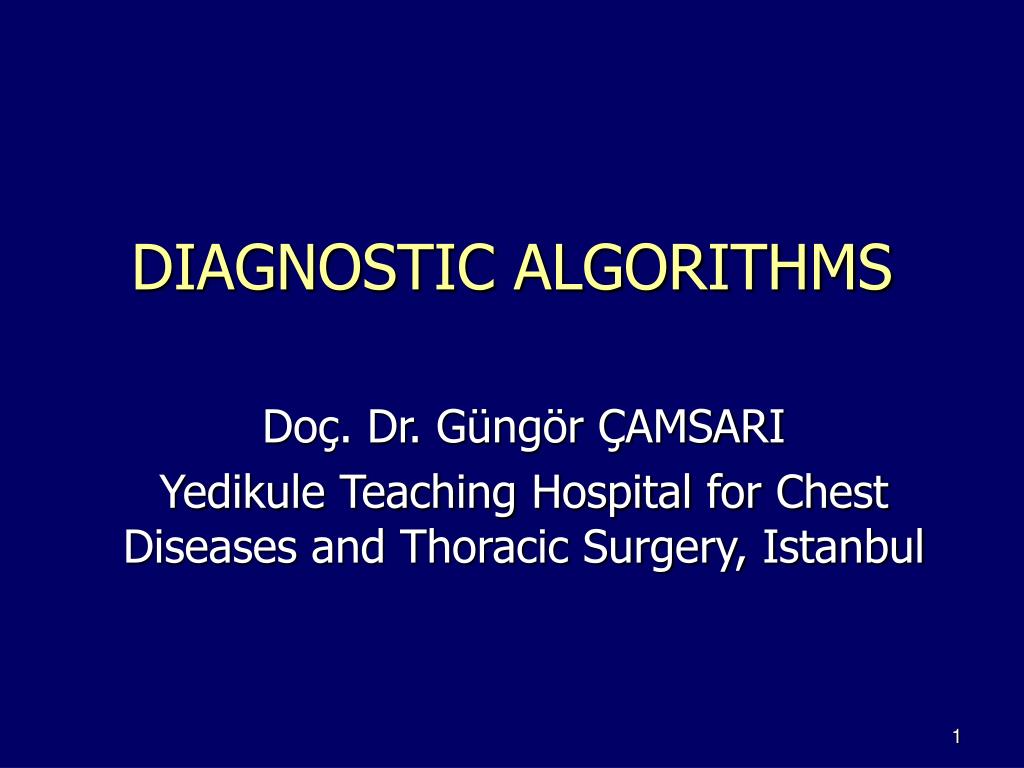 DIAGNOSTIC ALGORITHMS

Doç. Dr. Güngör ÇAMSARI

Yedikule Teaching Hospital for Chest Diseases and Thoracic Surgery, Istanbul

1